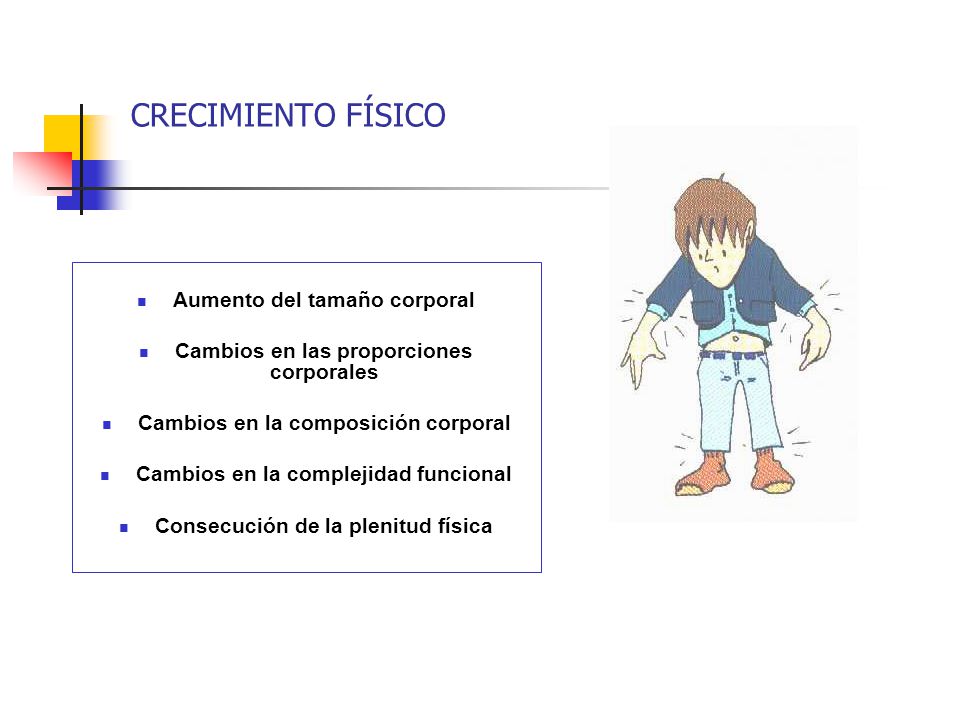 CRECIMIENTO FÍSICO

- Aumento del tamaño corporal
- Cambios en las proporciones corporales
- Cambios en la composición corporal
- Cambios en la complejidad funcional
- Consecución de la plenitud física